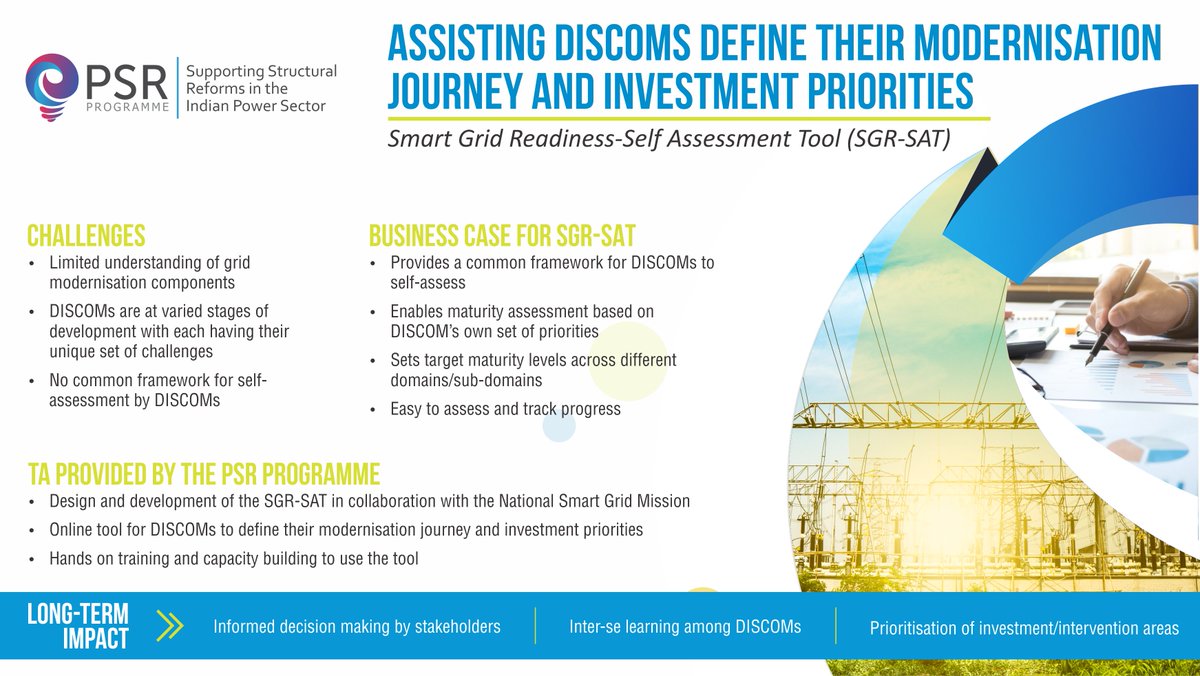 PSR PROGRAMME
Supporting Structural Reforms in the Indian Power Sector

ASSISTING DISCOMS DEFINE THEIR MODERNISATION JOURNEY AND INVESTMENT PRIORITIES

Smart Grid Readiness-Self Assessment Tool (SGR-SAT)

CHALLENGES
• Limited understanding of grid modernisation components
• DISCOMs are at varied stages of development with each having their unique set of challenges
• No common framework for self-assessment by DISCOMs

BUSINESS CASE FOR SGR-SAT
• Provides a common framework for DISCOMs to self-assess
• Enables maturity assessment based on DISCOM's own set of priorities
• Sets target maturity levels across different domains/sub-domains
• Easy to assess and track progress

TA PROVIDED BY THE PSR PROGRAMME
• Design and development of the SGR-SAT in collaboration with the National Smart Grid Mission
• Online tool for DISCOMs to define their modernisation journey and investment priorities
• Hands on training and capacity building to use the tool

LONG-TERM IMPACT
Informed decision making by stakeholders
Inter-se learning among DISCOMs
Prioritisation of investment/intervention areas